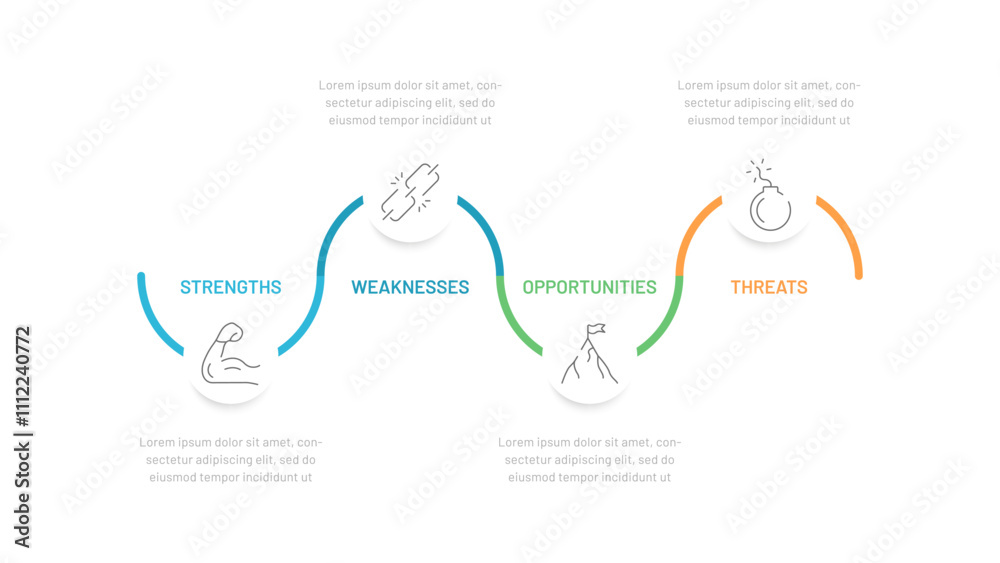 Lorem ipsum dolor sit amet, consectetur adipiscing elit, sed do eiusmod tempor incididunt ut

Lorem ipsum dolor sit amet, consectetur adipiscing elit, sed do eiusmod tempor incididunt ut

STRENGTHS

WEAKNESSES

OPPORTUNITIES

THREATS

Lorem ipsum dolor sit amet, consectetur adipiscing elit, sed do eiusmod tempor incididunt ut

Lorem ipsum dolor sit amet, consectetur adipiscing elit, sed do eiusmod tempor incididunt ut

Adobe Stock | #1112240772